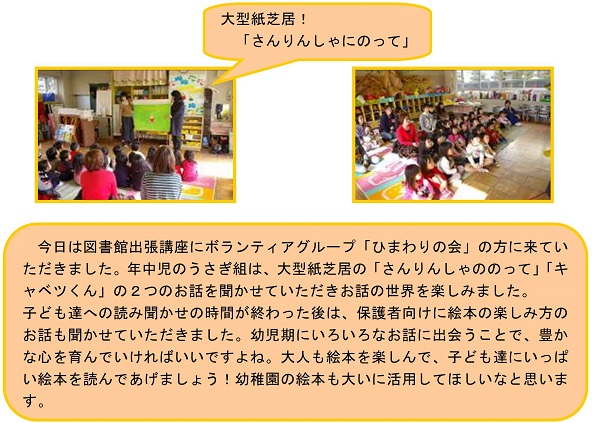 大型紙芝居！
「さんりんしゃにのって」

今日は図書館出張講座にボランティアグループ「ひまわりの会」の方に来ていただきました。年中児のうさぎ組は、大型紙芝居の「さんりんしゃののって」「キャベツくん」の２つのお話を聞かせていただきお話の世界を楽しみました。
子ども達への読み聞かせの時間が終わった後は、保護者向けに絵本の楽しみ方のお話も聞かせていただきました。幼児期にいろいろなお話に出会うことで、豊かな心を育んでいければいいですよね。大人も絵本を楽しんで、子ども達にいっぱい絵本を読んであげましょう！幼稚園の絵本も大いに活用してほしいなと思います。